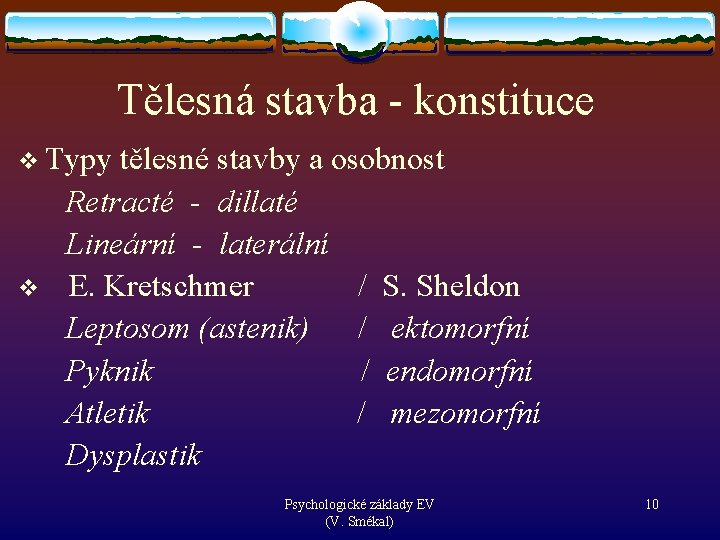 Tělesná stavba - konstituce

❖ Typy tělesné stavby a osobnost

Retracté - dillaté

Lineární - laterální

❖ E. Kretschmer / S. Sheldon

Leptosom (astenik) / ektomorfní

Pyknik / endomorfní

Atletik / mezomorfní

Dysplastik

Psychologické základy EV
(V. Smékal)

10